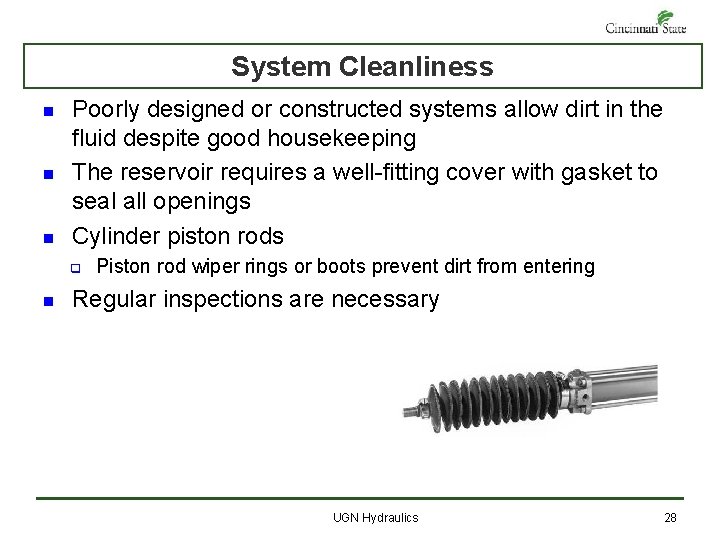 Cincinnati State

System Cleanliness

- Poorly designed or constructed systems allow dirt in the fluid despite good housekeeping
- The reservoir requires a well-fitting cover with gasket to seal all openings
- Cylinder piston rods
  - Piston rod wiper rings or boots prevent dirt from entering
- Regular inspections are necessary

UGN Hydraulics

28